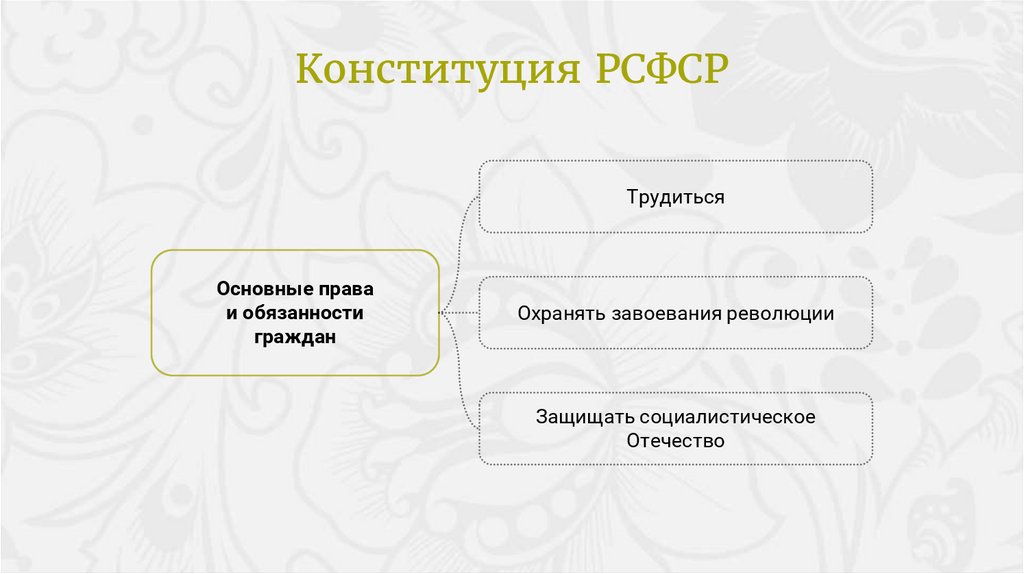 Конституция РСФСР

Основные права и обязанности граждан

Трудиться

Охранять завоевания революции

Защищать социалистическое Отечество